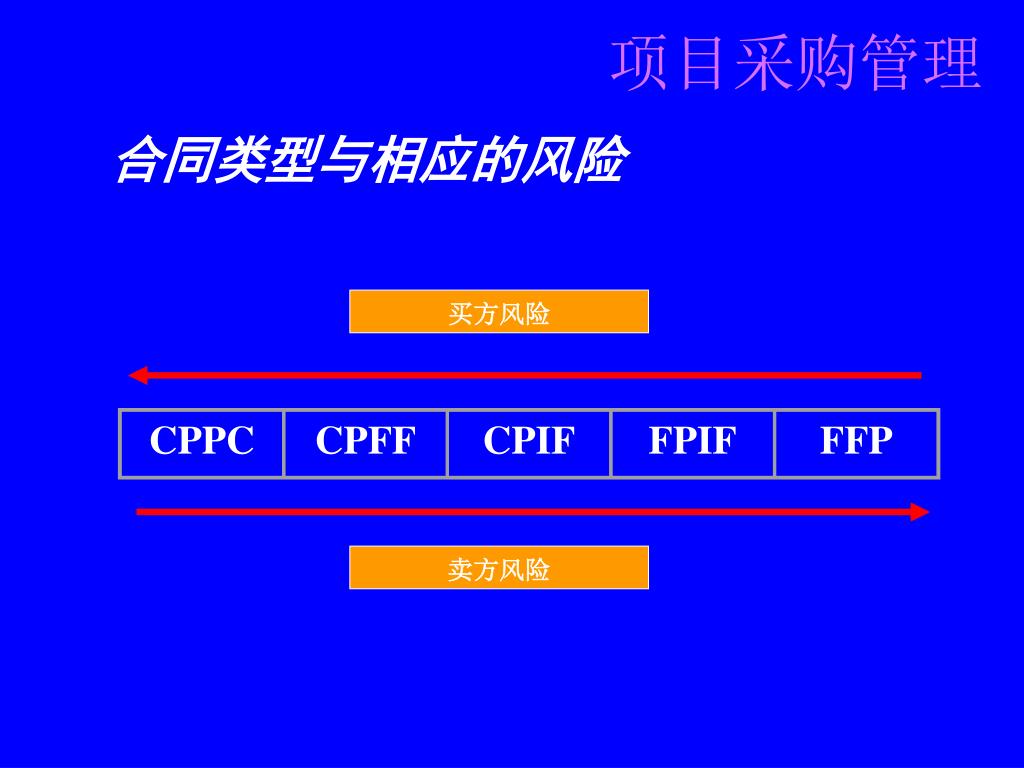 项目采购管理

合同类型与相应的风险

买方风险

| CPPC | CPFF | CPIF | FPIF | FFP |
|---|---|---|---|---|

卖方风险